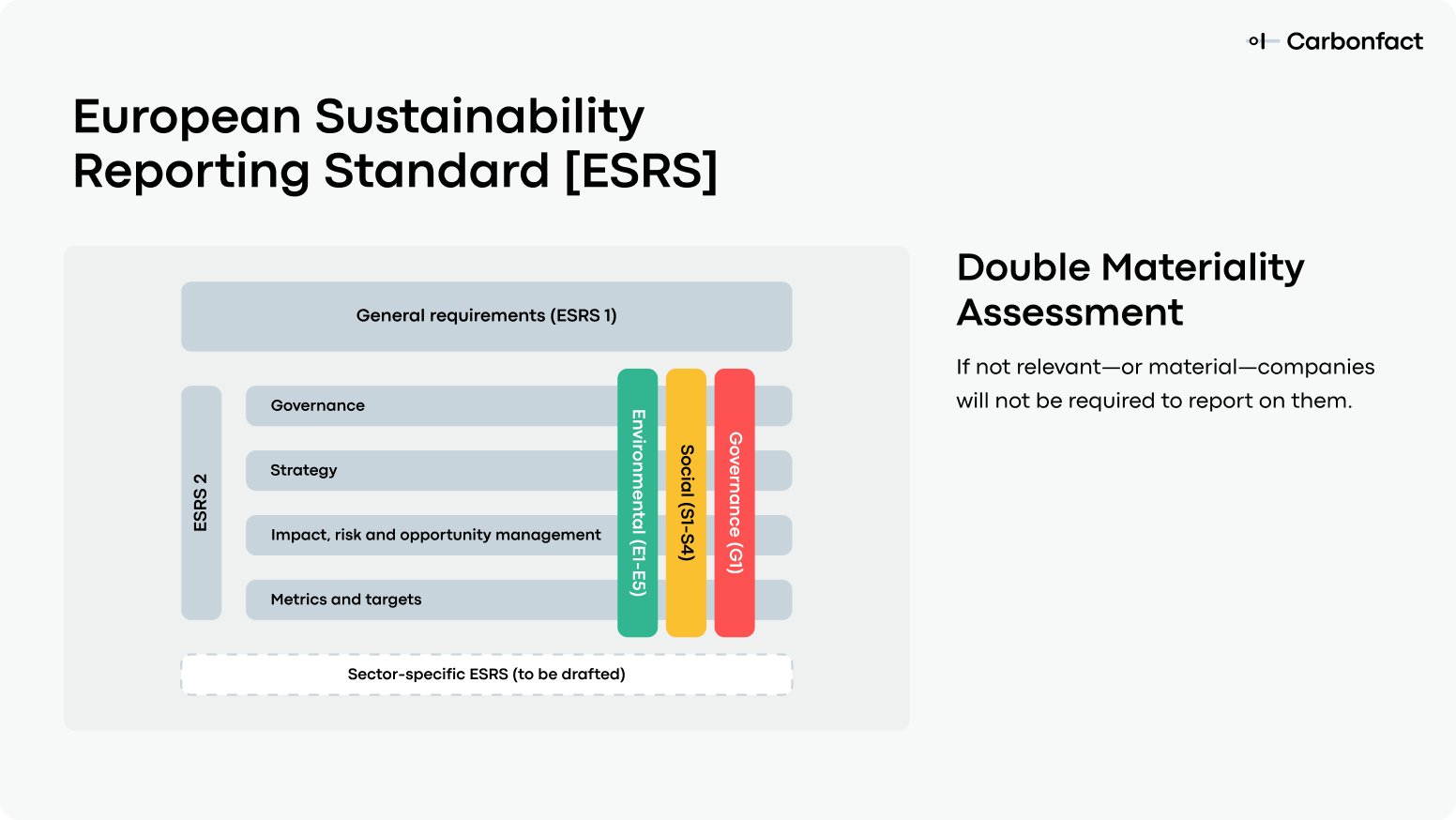 Carbonfact

European Sustainability Reporting Standard [ESRS]

General requirements (ESRS 1)

ESRS 2

Governance

Strategy

Impact, risk and opportunity management

Metrics and targets

Environmental (E1-E5)

Social (S1-S4)

Governance (G1)

Sector-specific ESRS (to be drafted)

Double Materiality Assessment

If not relevant—or material—companies will not be required to report on them.